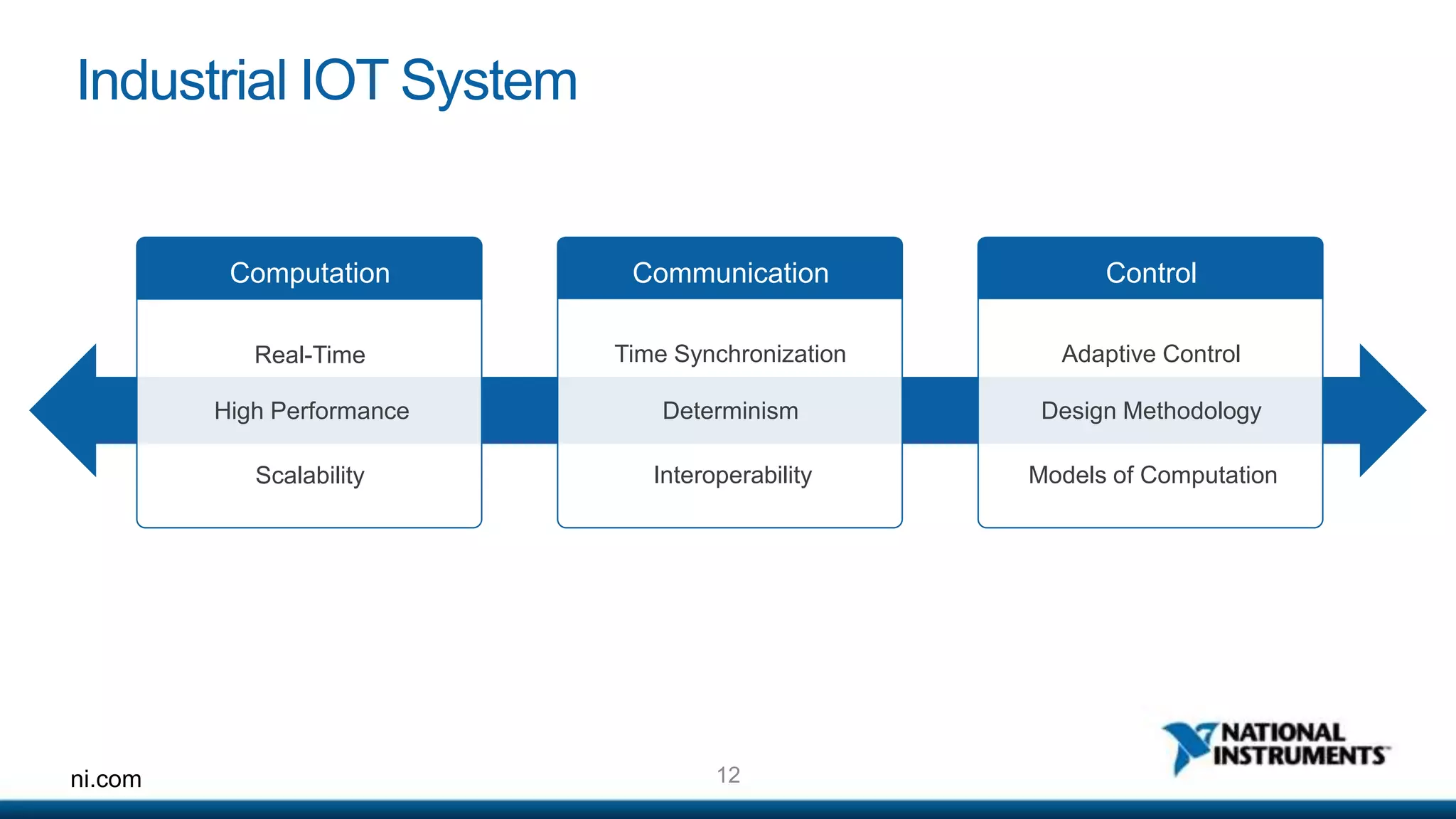 Industrial IOT System

Computation

Real-Time

High Performance

Scalability

Communication

Time Synchronization

Determinism

Interoperability

Control

Adaptive Control

Design Methodology

Models of Computation

ni.com

12

NATIONAL INSTRUMENTS